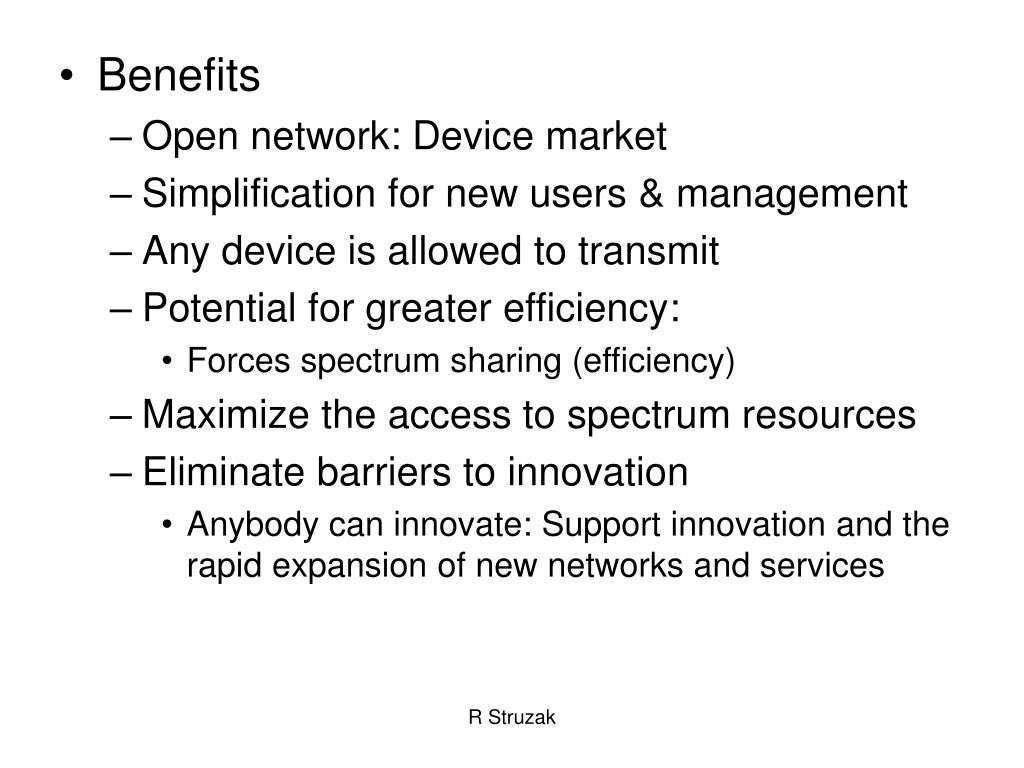 • Benefits
– Open network: Device market
– Simplification for new users & management
– Any device is allowed to transmit
– Potential for greater efficiency:
• Forces spectrum sharing (efficiency)
– Maximize the access to spectrum resources
– Eliminate barriers to innovation
• Anybody can innovate: Support innovation and the rapid expansion of new networks and services

R Struzak